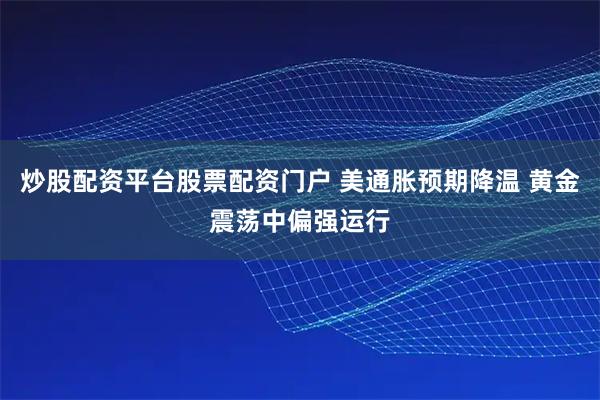 炒股配资平台股票配资门户 美通胀预期降温 黄金震荡中偏强运行